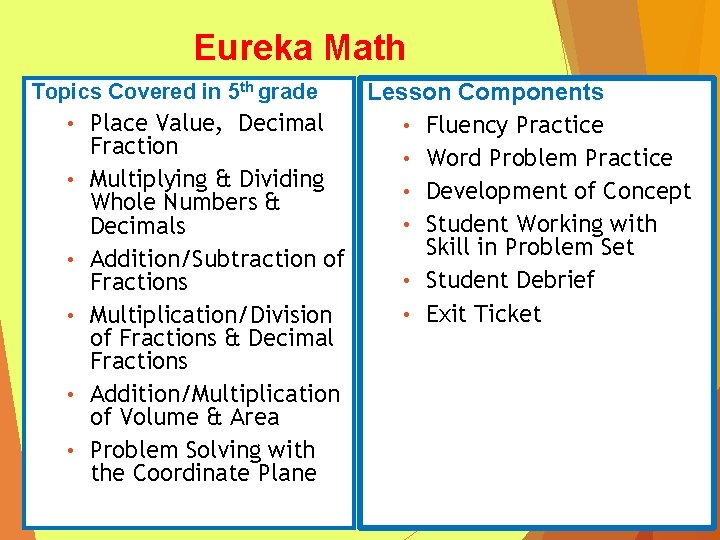 Eureka Math

Topics Covered in 5th grade
• Place Value, Decimal Fraction
• Multiplying & Dividing Whole Numbers & Decimals
• Addition/Subtraction of Fractions
• Multiplication/Division of Fractions & Decimal Fractions
• Addition/Multiplication of Volume & Area
• Problem Solving with the Coordinate Plane

Lesson Components
• Fluency Practice
• Word Problem Practice
• Development of Concept
• Student Working with Skill in Problem Set
• Student Debrief
• Exit Ticket